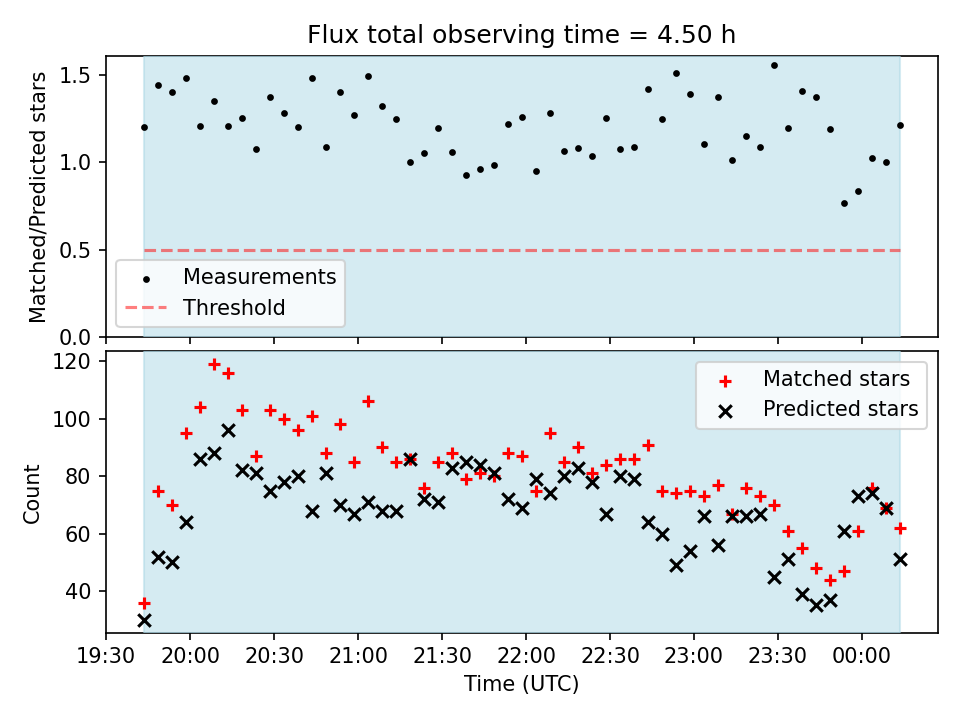 Flux total observing time = 4.50 h

Matched/Predicted stars

1.5
1.0
0.5
0.0

Measurements
Threshold

Count

120
100
80
60
40

Matched stars
Predicted stars

19:30 20:00 20:30 21:00 21:30 22:00 22:30 23:00 23:30 00:00

Time (UTC)